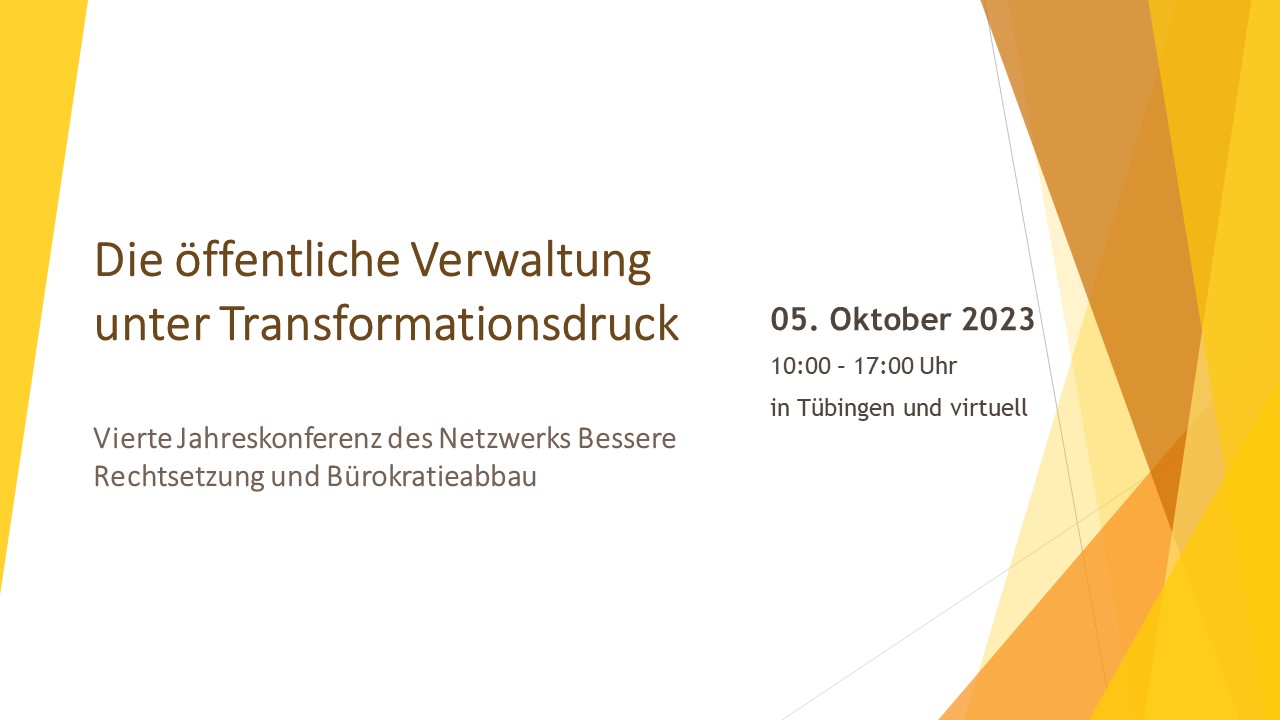 Die öffentliche Verwaltung unter Transformationsdruck

Vierte Jahreskonferenz des Netzwerks Bessere Rechtsetzung und Bürokratieabbau

05. Oktober 2023
10:00 – 17:00 Uhr
in Tübingen und virtuell